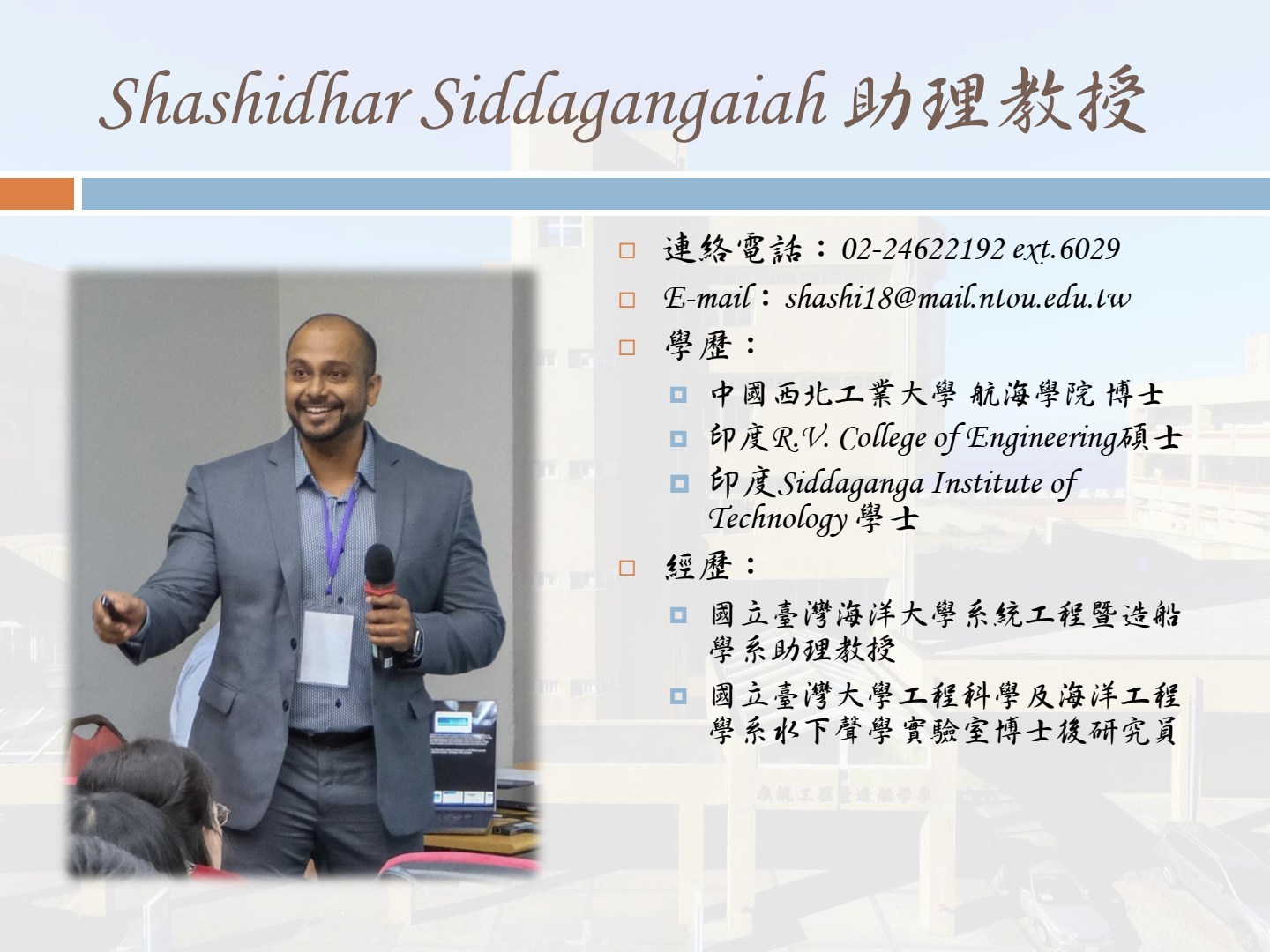 Shashidhar Siddagangaiah 助理教授

連絡電話：02-24622192 ext.6029

E-mail：shashi18@mail.ntou.edu.tw

學歷：

中國西北工業大學 航海學院 博士

印度R.V. College of Engineering碩士

印度Siddaganga Institute of Technology 學士

經歷：

國立臺灣海洋大學系統工程暨造船學系助理教授

國立臺灣大學工程科學及海洋工程學系水下聲學實驗室博士後研究員

系統工程暨造船學系